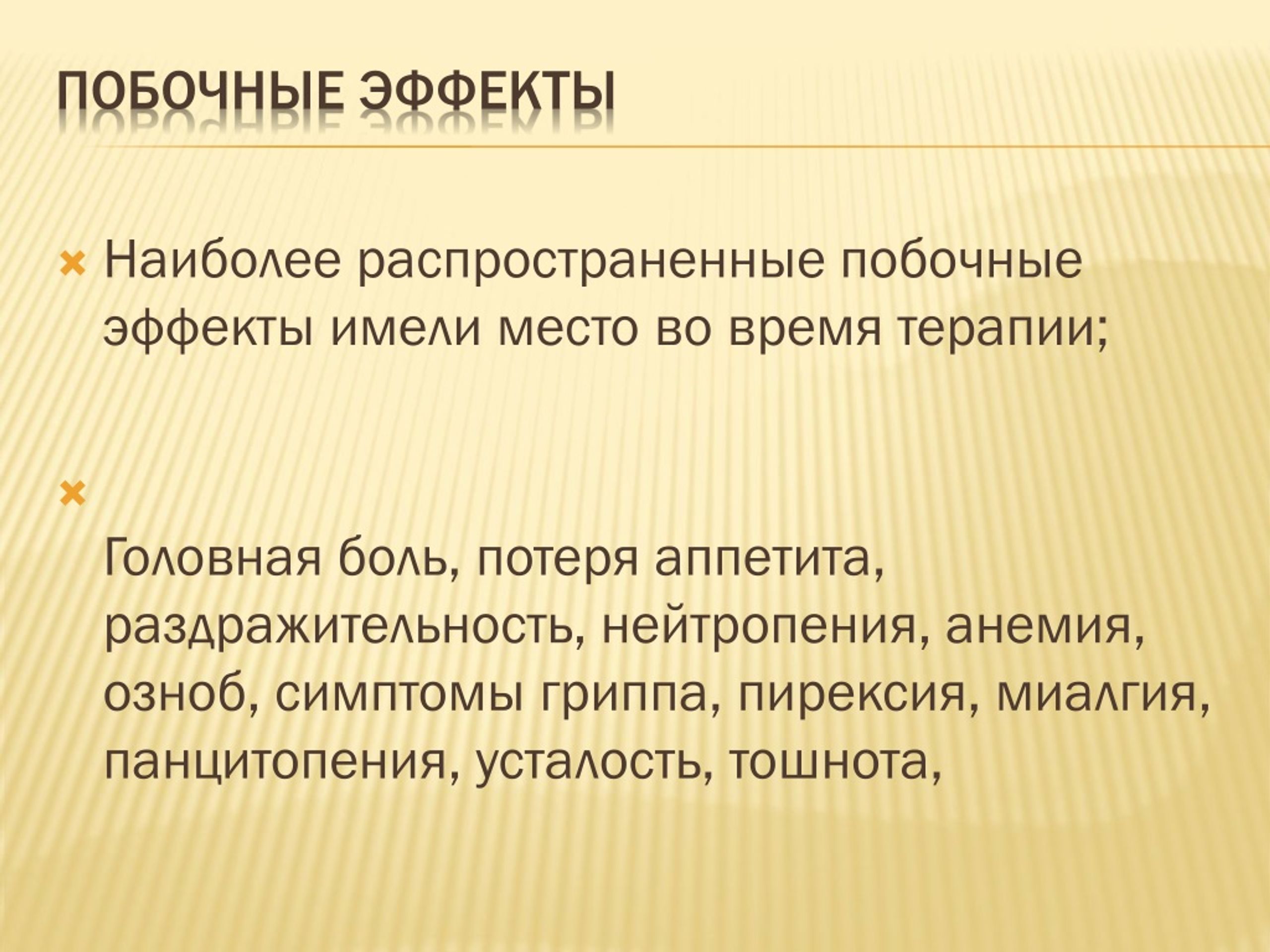 ПОБОЧНЫЕ ЭФФЕКТЫ

Наиболее распространенные побочные эффекты имели место во время терапии;

Головная боль, потеря аппетита, раздражительность, нейтропения, анемия, озноб, симптомы гриппа, пирексия, миалгия, панцитопения, усталость, тошнота,